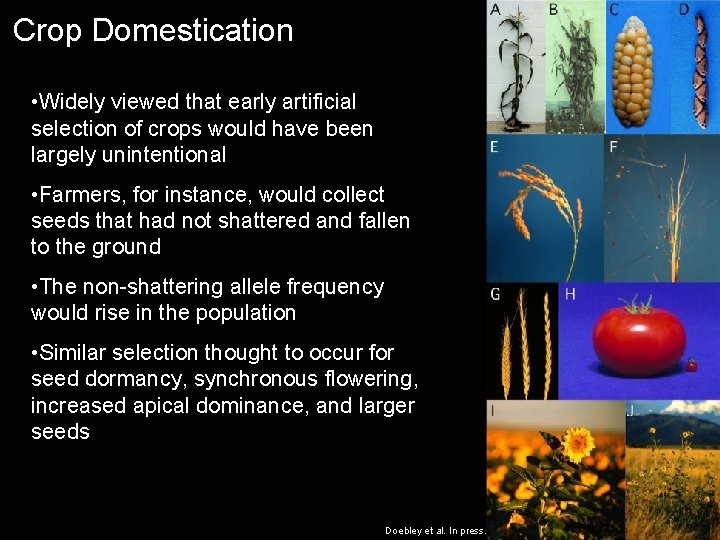 Crop Domestication

•Widely viewed that early artificial selection of crops would have been largely unintentional

•Farmers, for instance, would collect seeds that had not shattered and fallen to the ground

•The non-shattering allele frequency would rise in the population

•Similar selection thought to occur for seed dormancy, synchronous flowering, increased apical dominance, and larger seeds

A B C D E F G H I J

Doebley et al. In press.